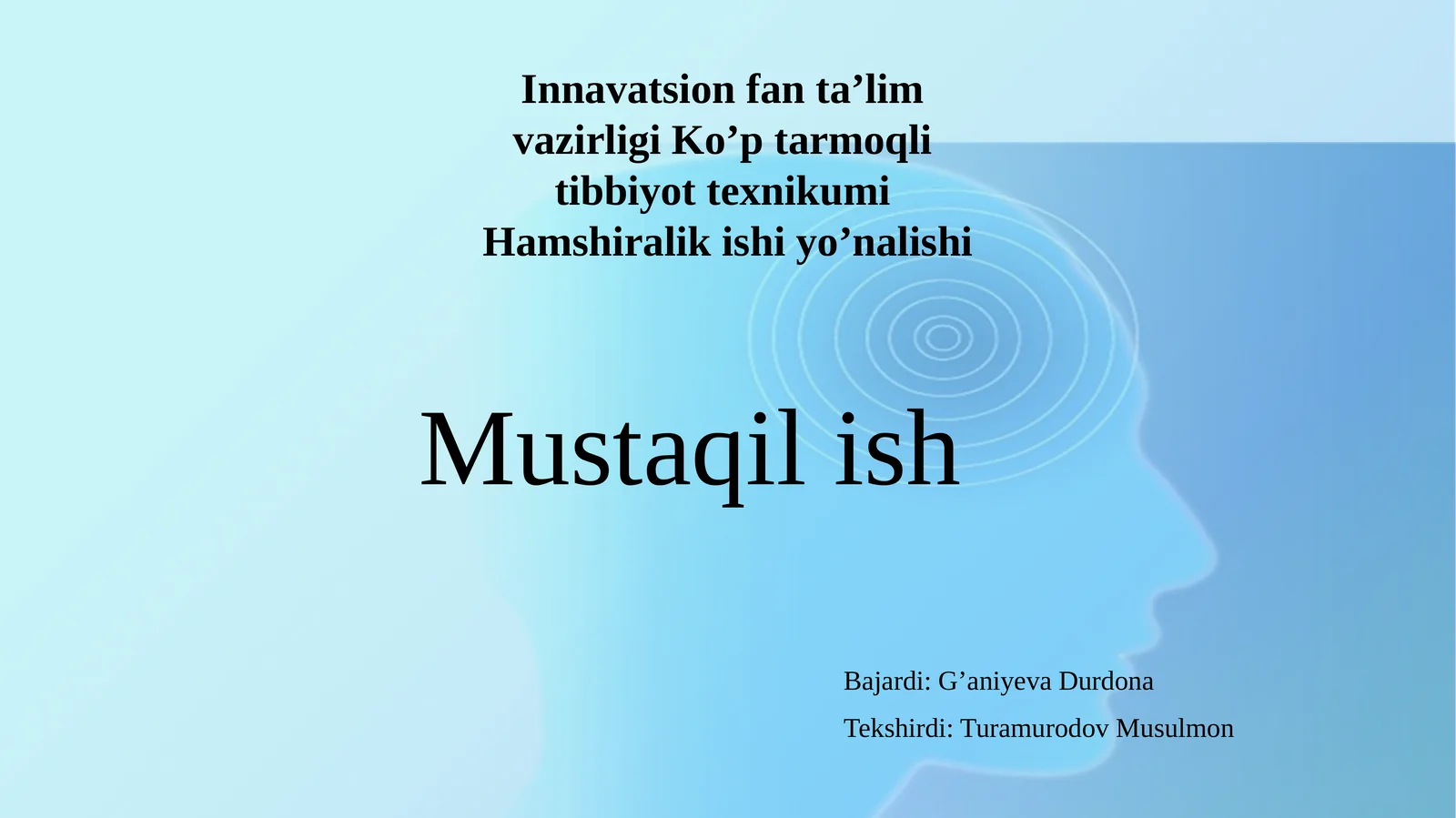 Innavatsion fan ta’lim vazirligi Ko’p tarmoqli tibbiyot texnikumi Hamshiralik ishi yo’nalishi

Mustaqil ish

Bajardi: G’aniyeva Durdona

Tekshirdi: Turamurodov Musulmon